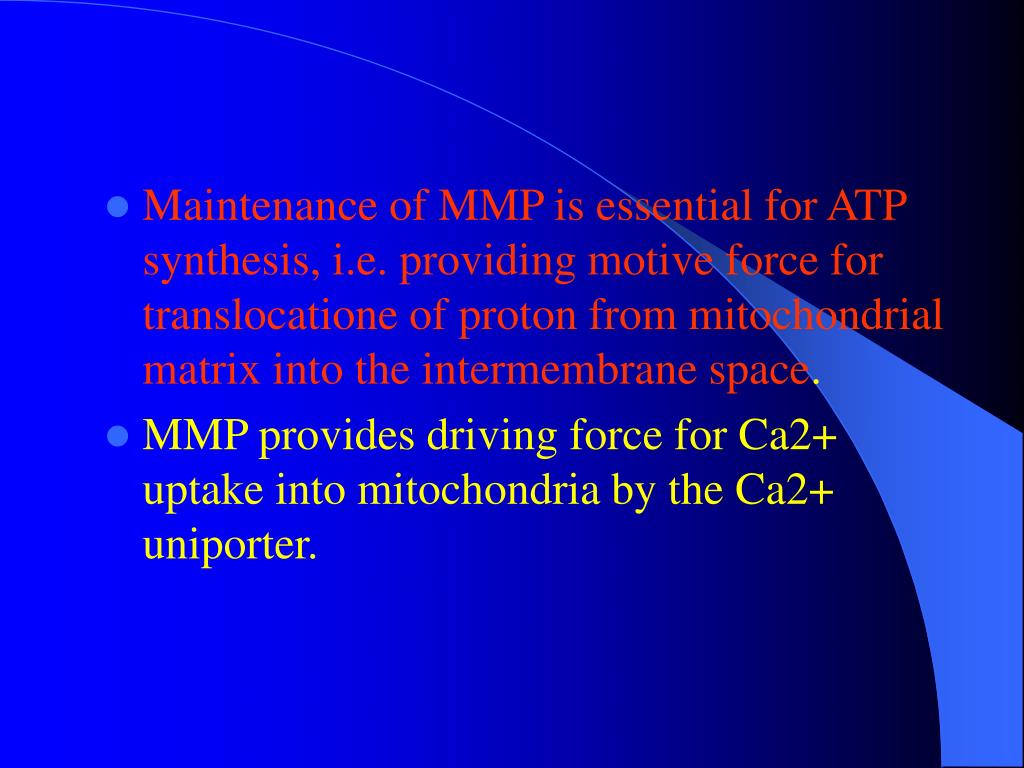 - Maintenance of MMP is essential for ATP synthesis, i.e. providing motive force for translocatione of proton from mitochondrial matrix into the intermembrane space.
- MMP provides driving force for Ca2+ uptake into mitochondria by the Ca2+ uniporter.